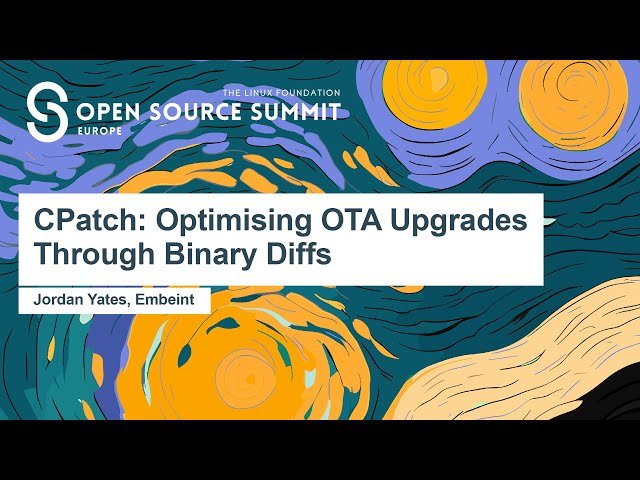 THE LINUX FOUNDATION
OPEN SOURCE SUMMIT
EUROPE

CPatch: Optimising OTA Upgrades Through Binary Diffs

Jordan Yates, Embeint